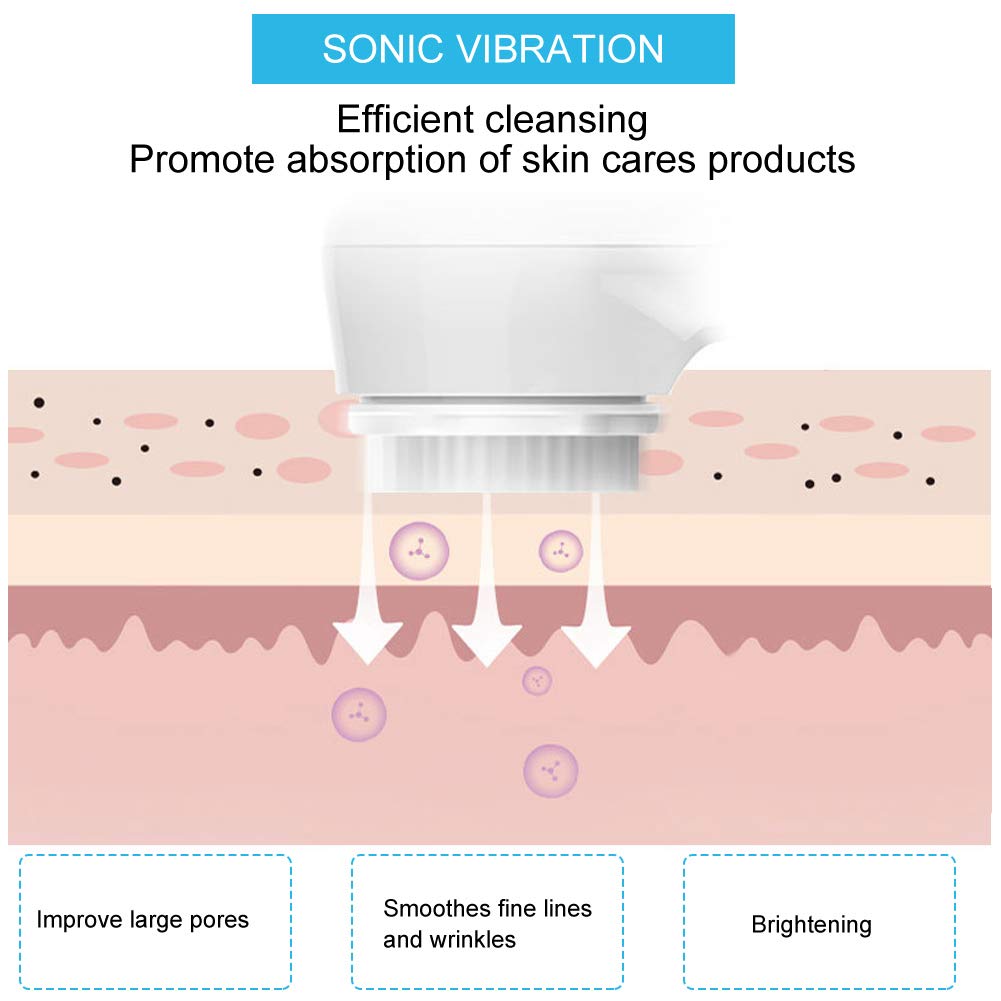 SONIC VIBRATION

Efficient cleansing
Promote absorption of skin cares products

Improve large pores

Smoothes fine lines and wrinkles

Brightening